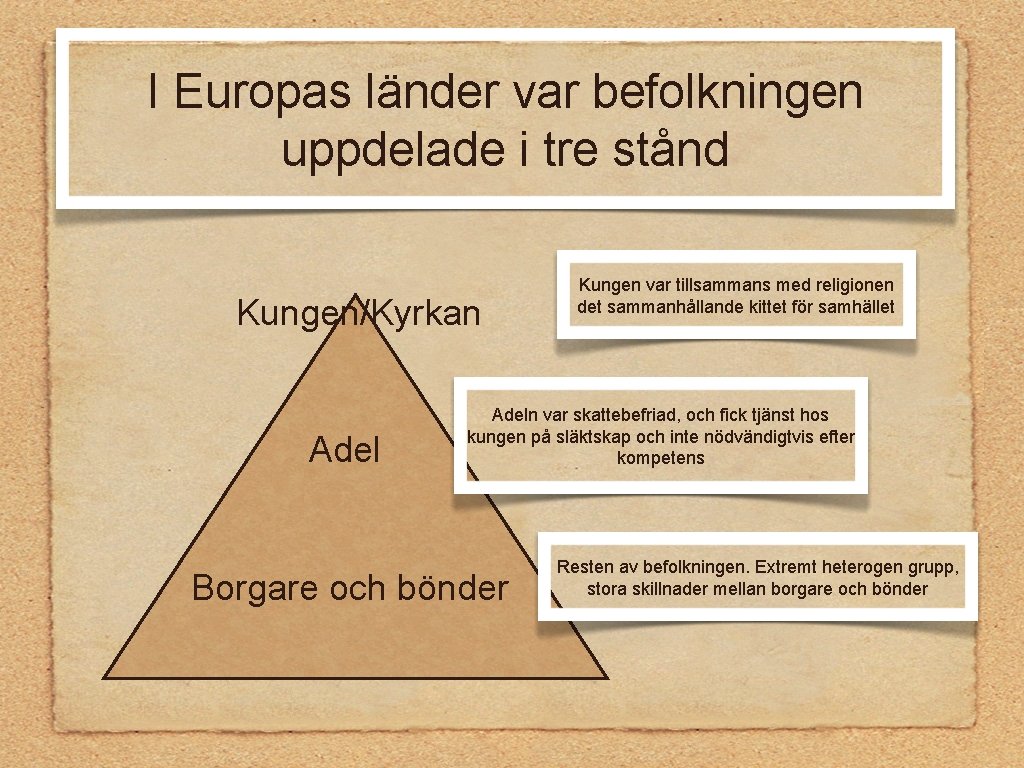 I Europas länder var befolkningen uppdelade i tre stånd

Kungen/Kyrkan

Kungen var tillsammans med religionen det sammanhållande kittet för samhället

Adel

Adeln var skattebefriad, och fick tjänst hos kungen på släktskap och inte nödvändigtvis efter kompetens

Borgare och bönder

Resten av befolkningen. Extremt heterogen grupp, stora skillnader mellan borgare och bönder